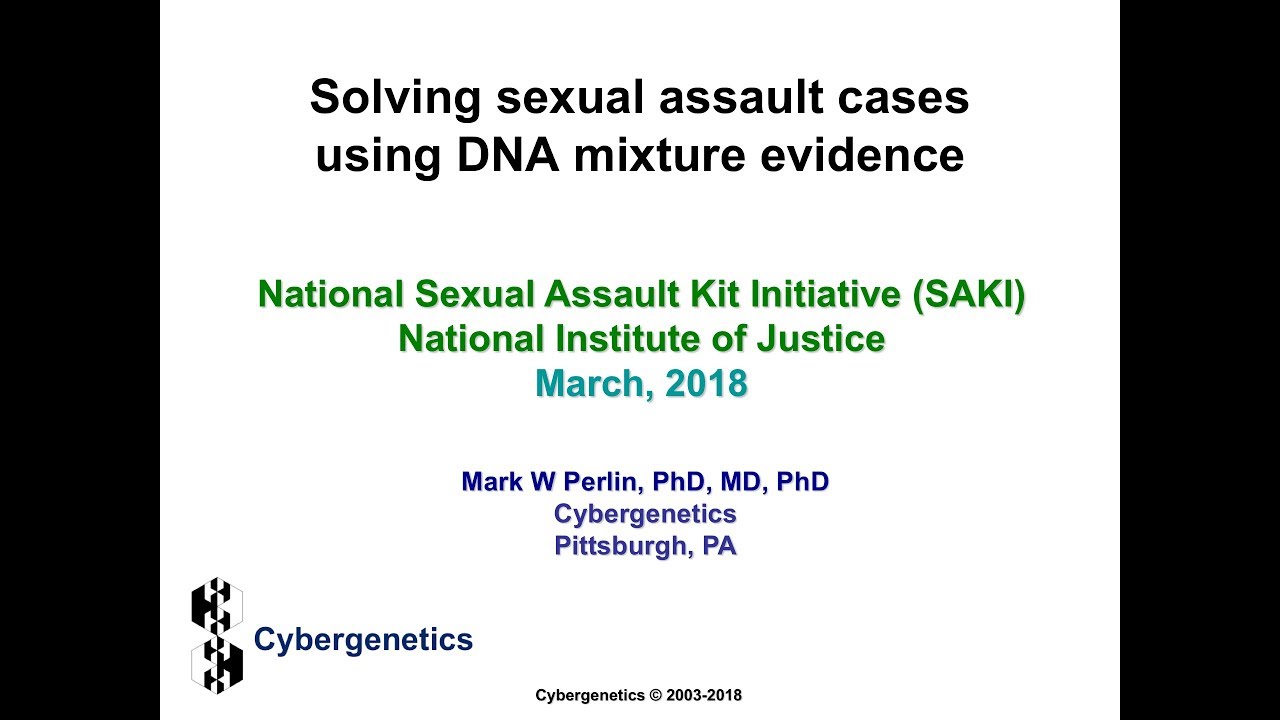 Solving sexual assault cases using DNA mixture evidence

National Sexual Assault Kit Initiative (SAKI)
National Institute of Justice
March, 2018

Mark W Perlin, PhD, MD, PhD
Cybergenetics
Pittsburgh, PA

Cybergenetics

Cybergenetics © 2003-2018